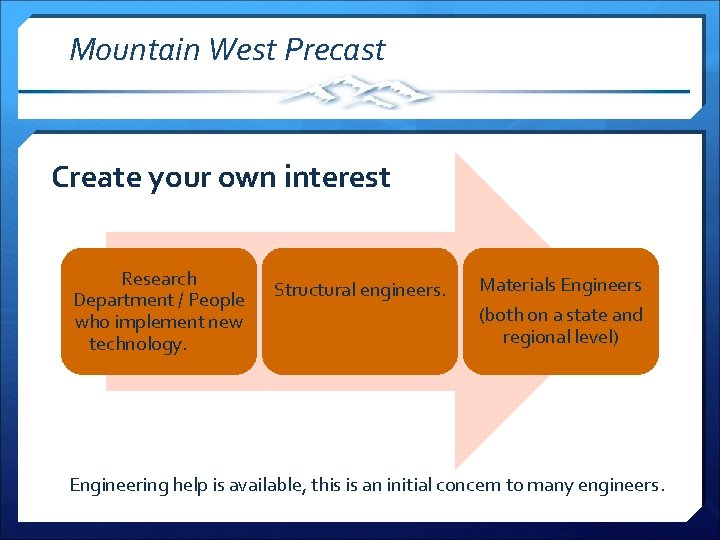 Mountain West Precast

Create your own interest

Research Department / People who implement new technology.

Structural engineers.

Materials Engineers

(both on a state and regional level)

Engineering help is available, this is an initial concern to many engineers.